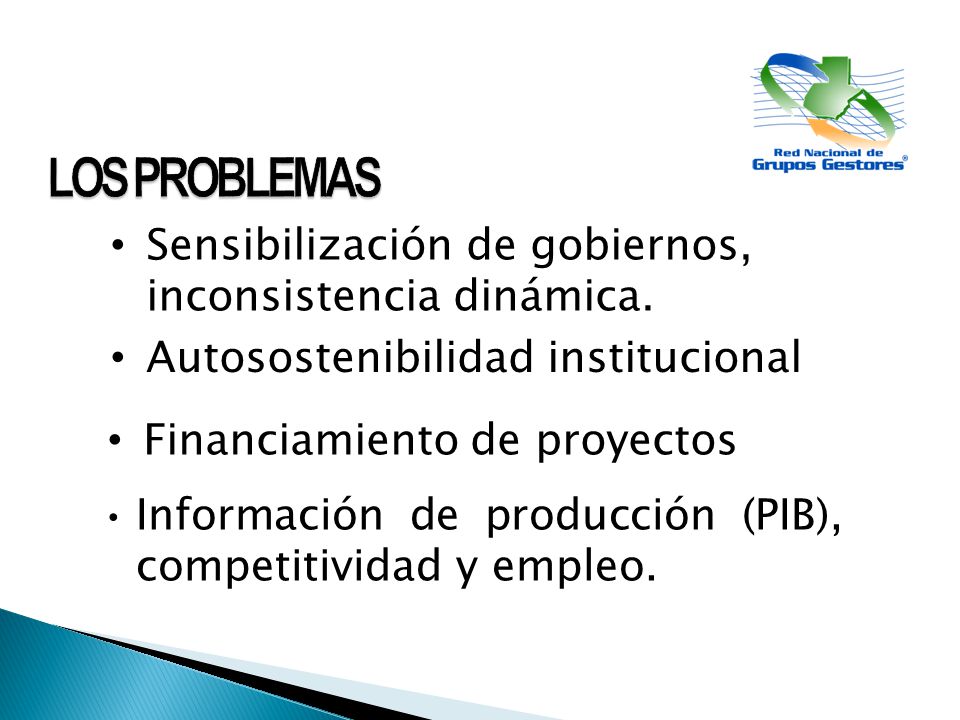 Red Nacional de
Grupos Gestores®

LOS PROBLEMAS

• Sensibilización de gobiernos, inconsistencia dinámica.
• Autosostenibilidad institucional
• Financiamiento de proyectos
• Información de producción (PIB), competitividad y empleo.